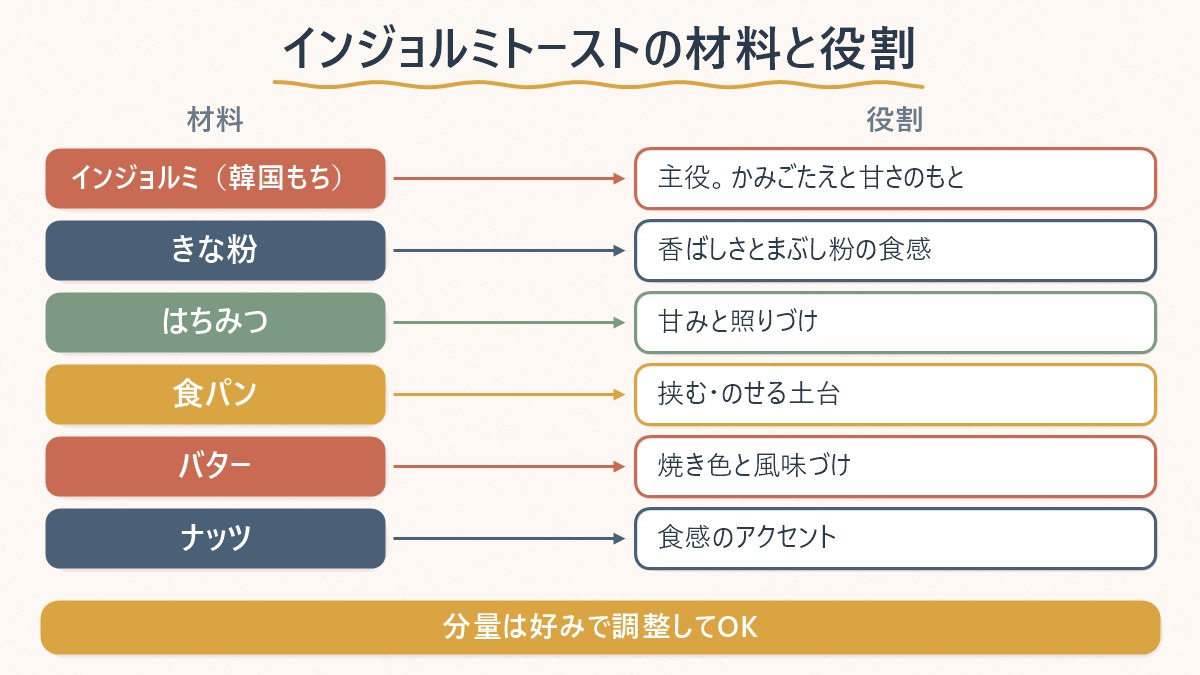 インジョルミトーストの材料と役割

| 材料 | 役割 |
|---|---|
| インジョルミ（韓国もち） | 主役。かみごたえと甘さのもと |
| きな粉 | 香ばしさとまぶし粉の食感 |
| はちみつ | 甘みと照りづけ |
| 食パン | 挟む・のせる土台 |
| バター | 焼き色と風味づけ |
| ナッツ | 食感のアクセント |

分量は好みで調整してOK